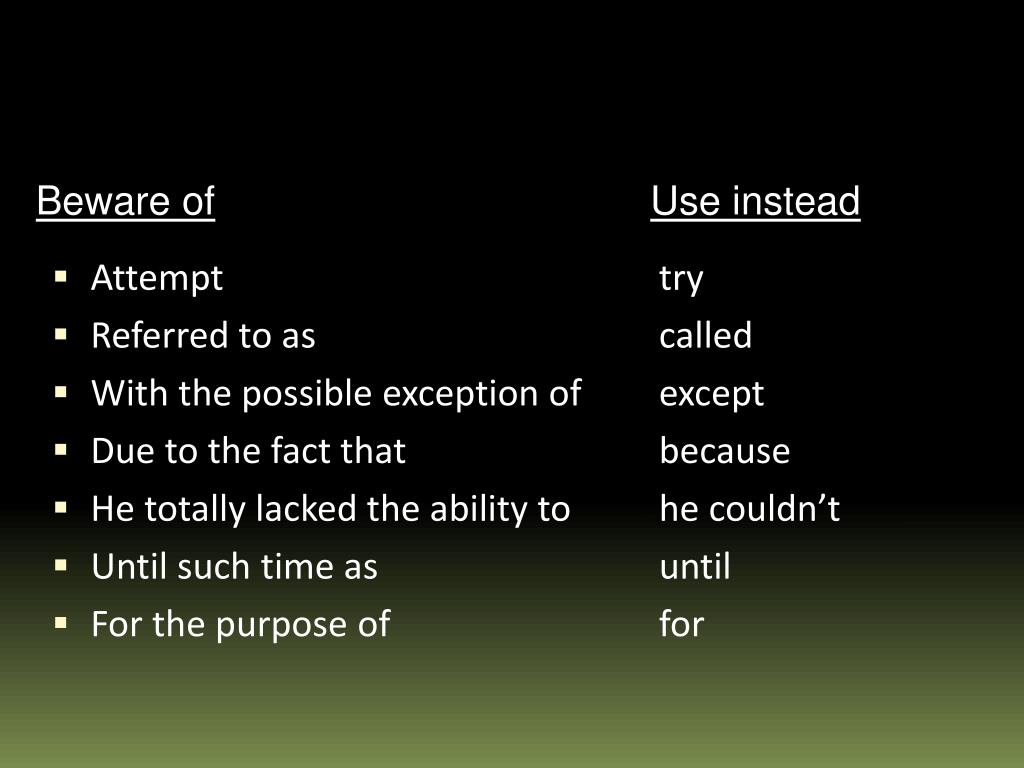 | Beware of | Use instead |
|---|---|
| Attempt | try |
| Referred to as | called |
| With the possible exception of | except |
| Due to the fact that | because |
| He totally lacked the ability to | he couldn’t |
| Until such time as | until |
| For the purpose of | for |